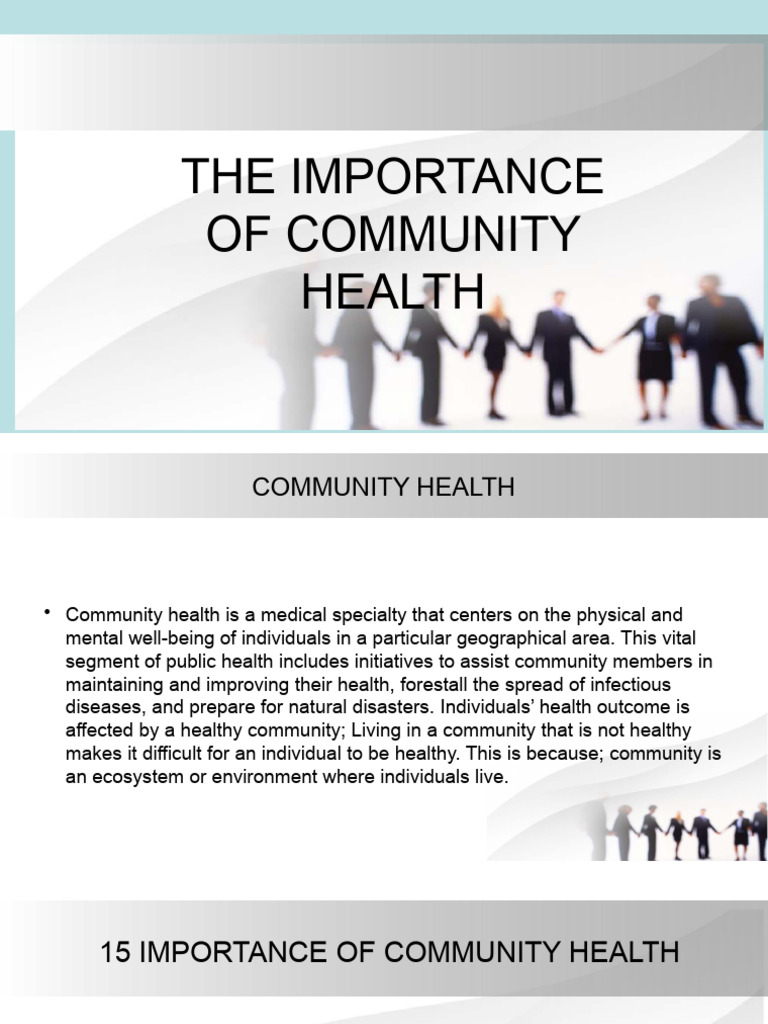 THE IMPORTANCE OF COMMUNITY HEALTH

COMMUNITY HEALTH

• Community health is a medical specialty that centers on the physical and mental well-being of individuals in a particular geographical area. This vital segment of public health includes initiatives to assist community members in maintaining and improving their health, forestall the spread of infectious diseases, and prepare for natural disasters. Individuals' health outcome is affected by a healthy community; Living in a community that is not healthy makes it difficult for an individual to be healthy. This is because; community is an ecosystem or environment where individuals live.

15 IMPORTANCE OF COMMUNITY HEALTH